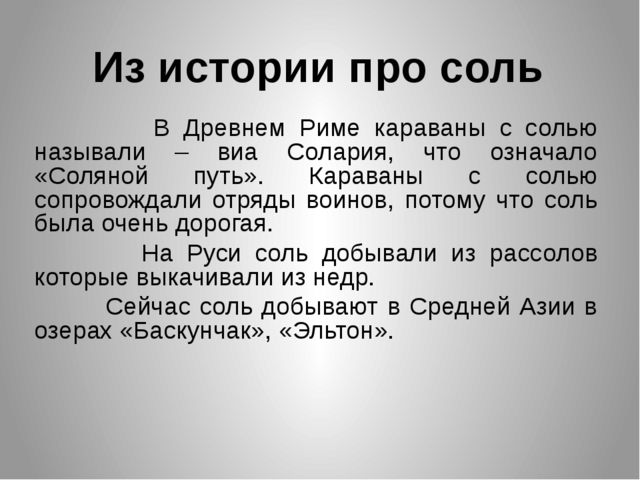 Из истории про соль

В Древнем Риме караваны с солью называли – виа Солария, что означало «Соляной путь». Караваны с солью сопровождали отряды воинов, потому что соль была очень дорогая.

На Руси соль добывали из рассолов которые выкачивали из недр.

Сейчас соль добывают в Средней Азии в озерах «Баскунчак», «Эльтон».